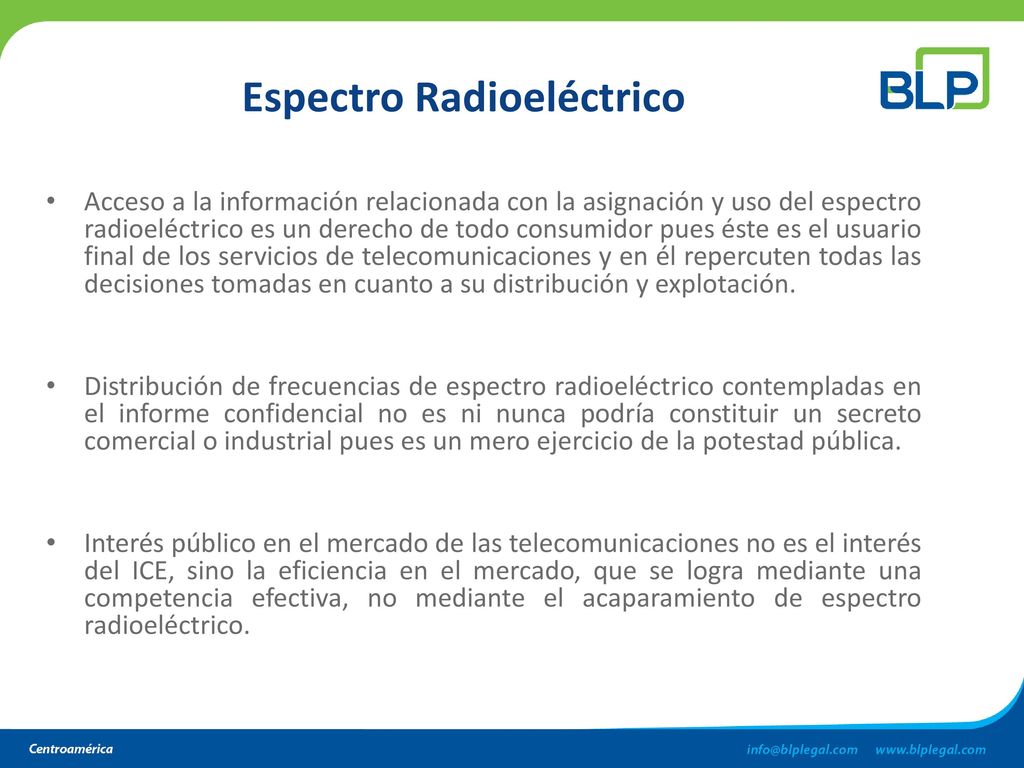 Espectro Radioeléctrico

BLP

• Acceso a la información relacionada con la asignación y uso del espectro radioeléctrico es un derecho de todo consumidor pues éste es el usuario final de los servicios de telecomunicaciones y en él repercuten todas las decisiones tomadas en cuanto a su distribución y explotación.

• Distribución de frecuencias de espectro radioeléctrico contempladas en el informe confidencial no es ni nunca podría constituir un secreto comercial o industrial pues es un mero ejercicio de la potestad pública.

• Interés público en el mercado de las telecomunicaciones no es el interés del ICE, sino la eficiencia en el mercado, que se logra mediante una competencia efectiva, no mediante el acaparamiento de espectro radioeléctrico.

Centroamérica

info@blplegal.com www.blplegal.com